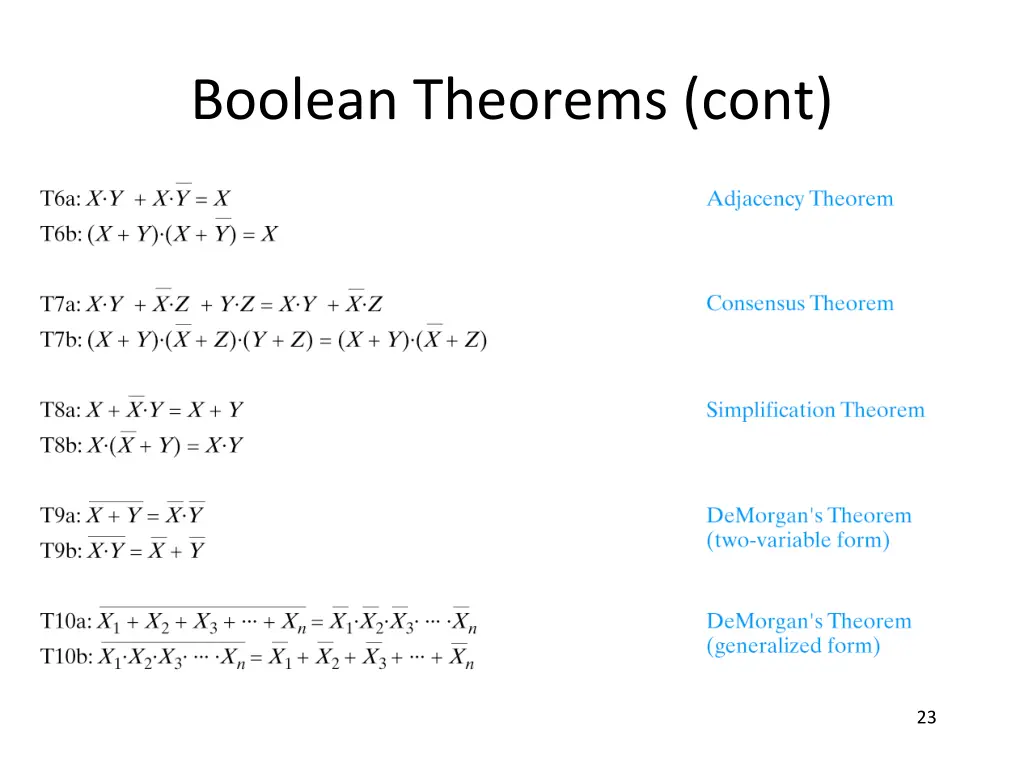 Boolean Theorems (cont)

T6a: $X \cdot Y + X \cdot \overline{Y} = X$

T6b: $(X + Y) \cdot (X + \overline{Y}) = X$

Adjacency Theorem

T7a: $X \cdot Y + \overline{X} \cdot Z + Y \cdot Z = X \cdot Y + \overline{X} \cdot Z$

T7b: $(X + Y) \cdot (\overline{X} + Z) \cdot (Y + Z) = (X + Y) \cdot (\overline{X} + Z)$

Consensus Theorem

T8a: $X + \overline{X} \cdot Y = X + Y$

T8b: $X \cdot (\overline{X} + Y) = X \cdot Y$

Simplification Theorem

T9a: $\overline{X + Y} = \overline{X} \cdot \overline{Y}$

T9b: $\overline{X \cdot Y} = \overline{X} + \overline{Y}$

DeMorgan's Theorem (two-variable form)

T10a: $\overline{X_1 + X_2 + X_3 + \cdots + X_n} = \overline{X_1} \cdot \overline{X_2} \cdot \overline{X_3} \cdot \cdots \cdot \overline{X_n}$

T10b: $\overline{X_1 \cdot X_2 \cdot X_3 \cdot \cdots \cdot X_n} = \overline{X_1} + \overline{X_2} + \overline{X_3} + \cdots + \overline{X_n}$

DeMorgan's Theorem (generalized form)

23